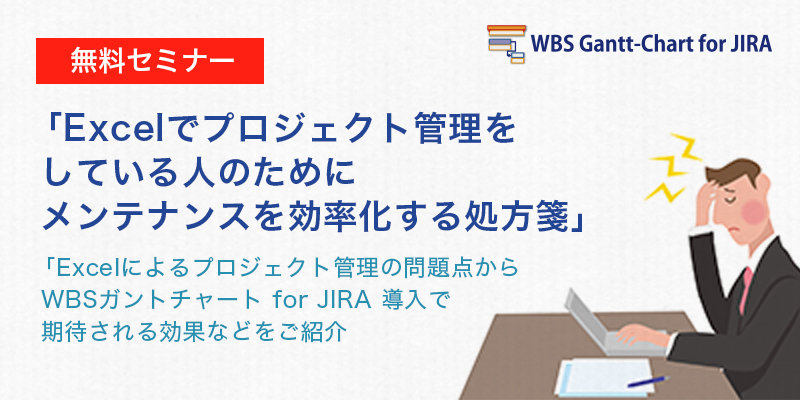 無料セミナー

WBS Gantt-Chart for JIRA

「Excelでプロジェクト管理をしている人のためにメンテナンスを効率化する処方箋」

「Excelによるプロジェクト管理の問題点からWBSガントチャート for JIRA 導入で期待される効果などをご紹介